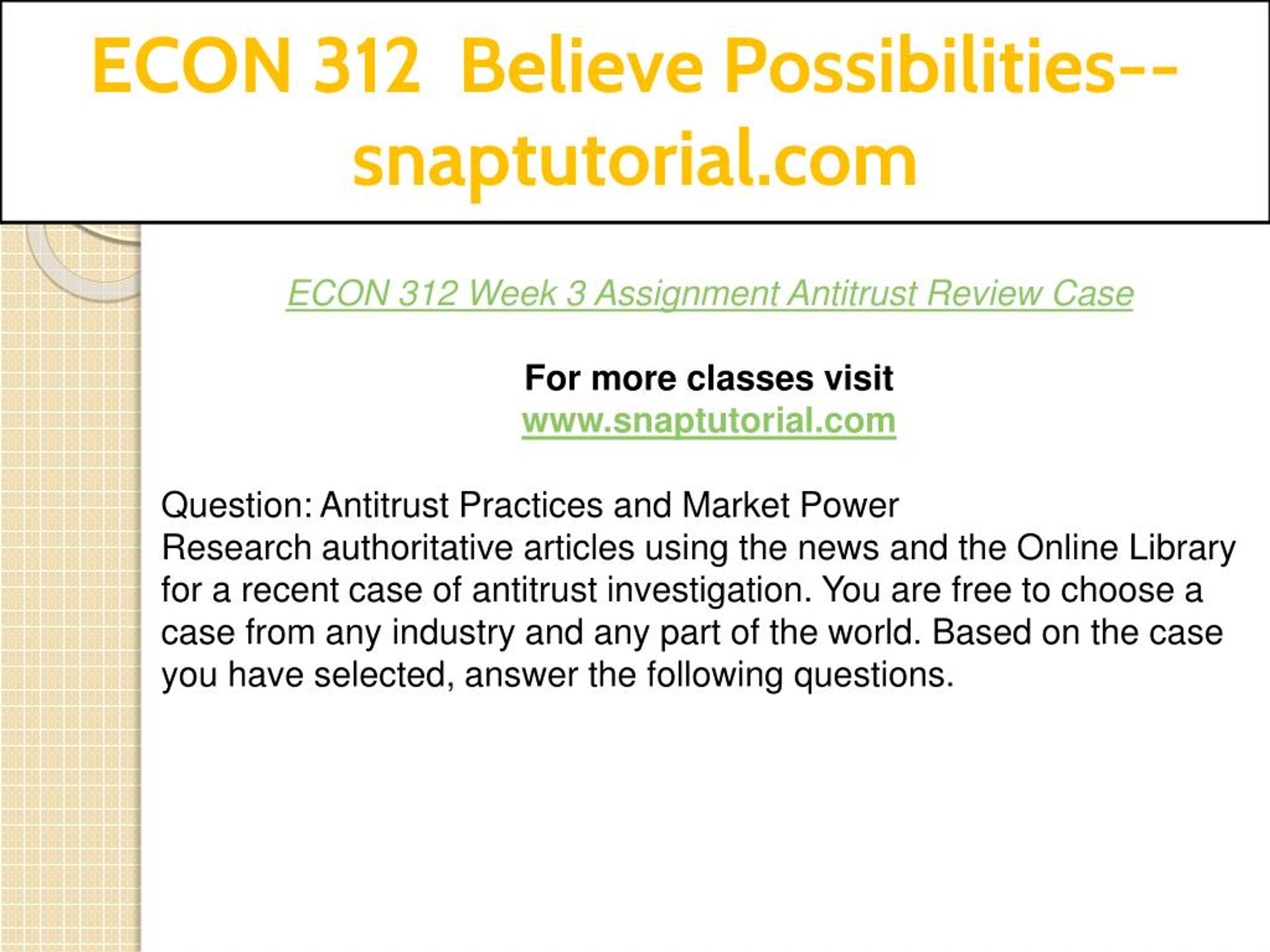 ECON 312 Believe Possibilities--snaptutorial.com

ECON 312 Week 3 Assignment Antitrust Review Case

For more classes visit
www.snaptutorial.com

Question: Antitrust Practices and Market Power
Research authoritative articles using the news and the Online Library for a recent case of antitrust investigation. You are free to choose a case from any industry and any part of the world. Based on the case you have selected, answer the following questions.